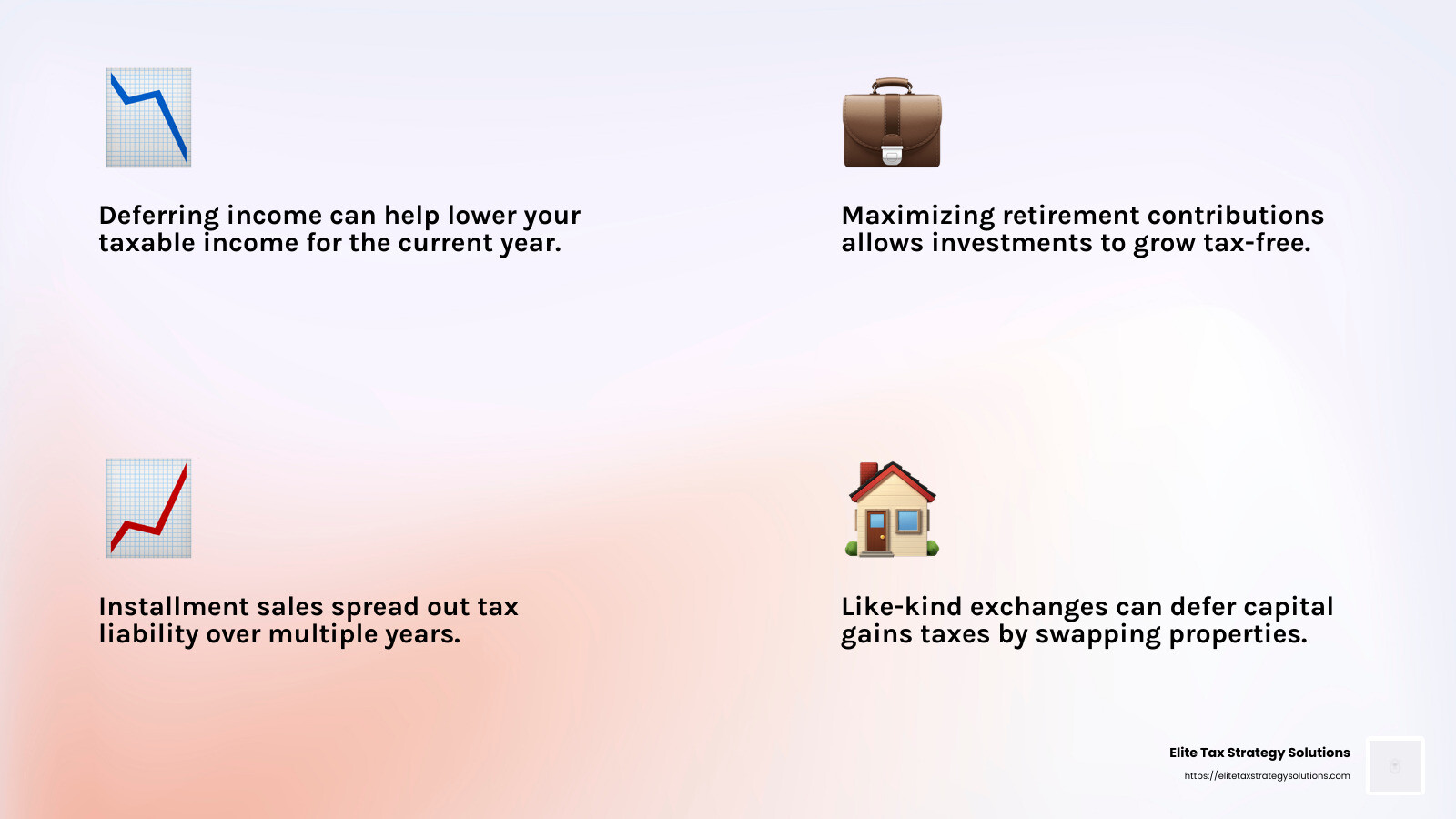 Deferring income can help lower your taxable income for the current year.

Maximizing retirement contributions allows investments to grow tax-free.

Installment sales spread out tax liability over multiple years.

Like-kind exchanges can defer capital gains taxes by swapping properties.

Elite Tax Strategy Solutions
https://elitetaxstrategysolutions.com